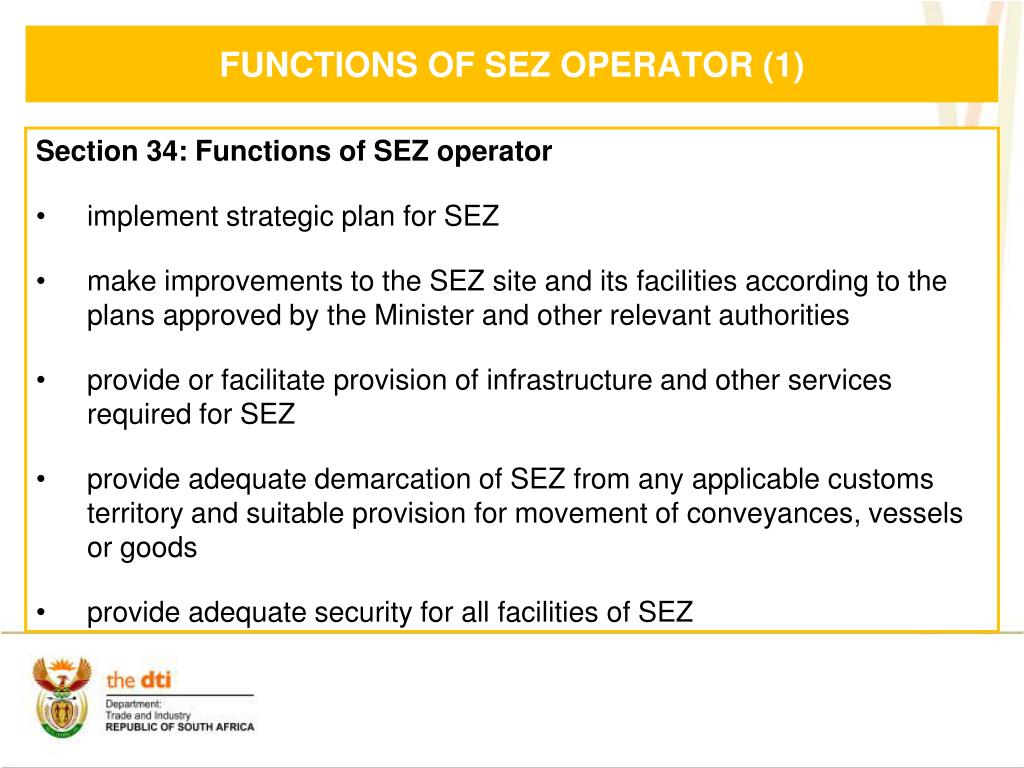 FUNCTIONS OF SEZ OPERATOR (1)

Section 34: Functions of SEZ operator

• implement strategic plan for SEZ

• make improvements to the SEZ site and its facilities according to the plans approved by the Minister and other relevant authorities

• provide or facilitate provision of infrastructure and other services required for SEZ

• provide adequate demarcation of SEZ from any applicable customs territory and suitable provision for movement of conveyances, vessels or goods

• provide adequate security for all facilities of SEZ

the dti
Department:
Trade and Industry
REPUBLIC OF SOUTH AFRICA